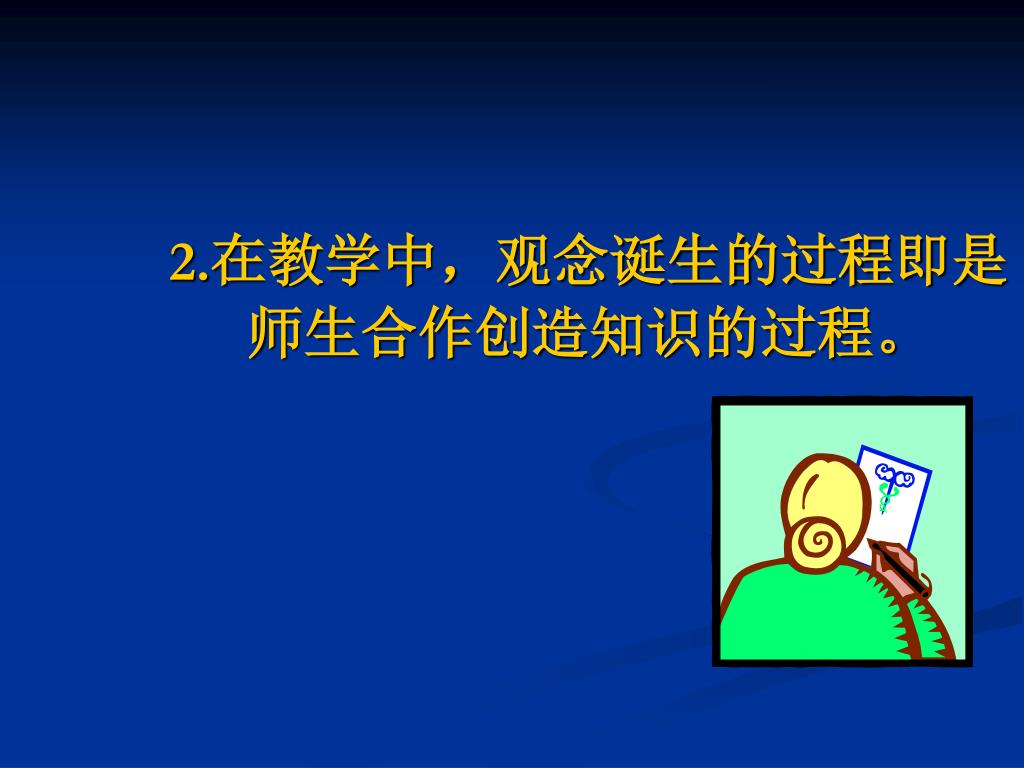 2.在教学中，观念诞生的过程即是师生合作创造知识的过程。